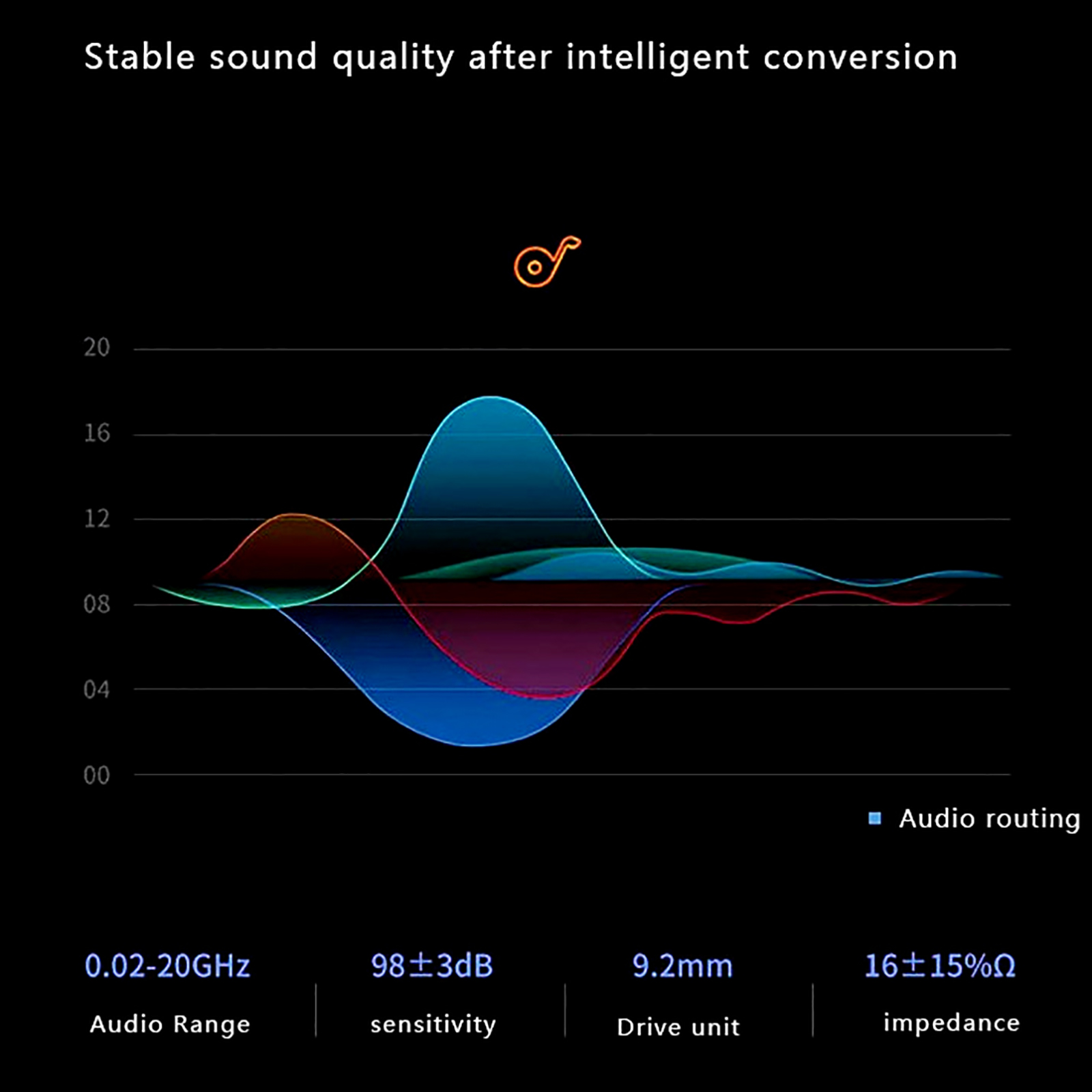 Stable sound quality after intelligent conversion

20
16
12
08
04
00

Audio routing

0.02-20GHz
Audio Range

98±3dB
sensitivity

9.2mm
Drive unit

16±15%Ω
impedance